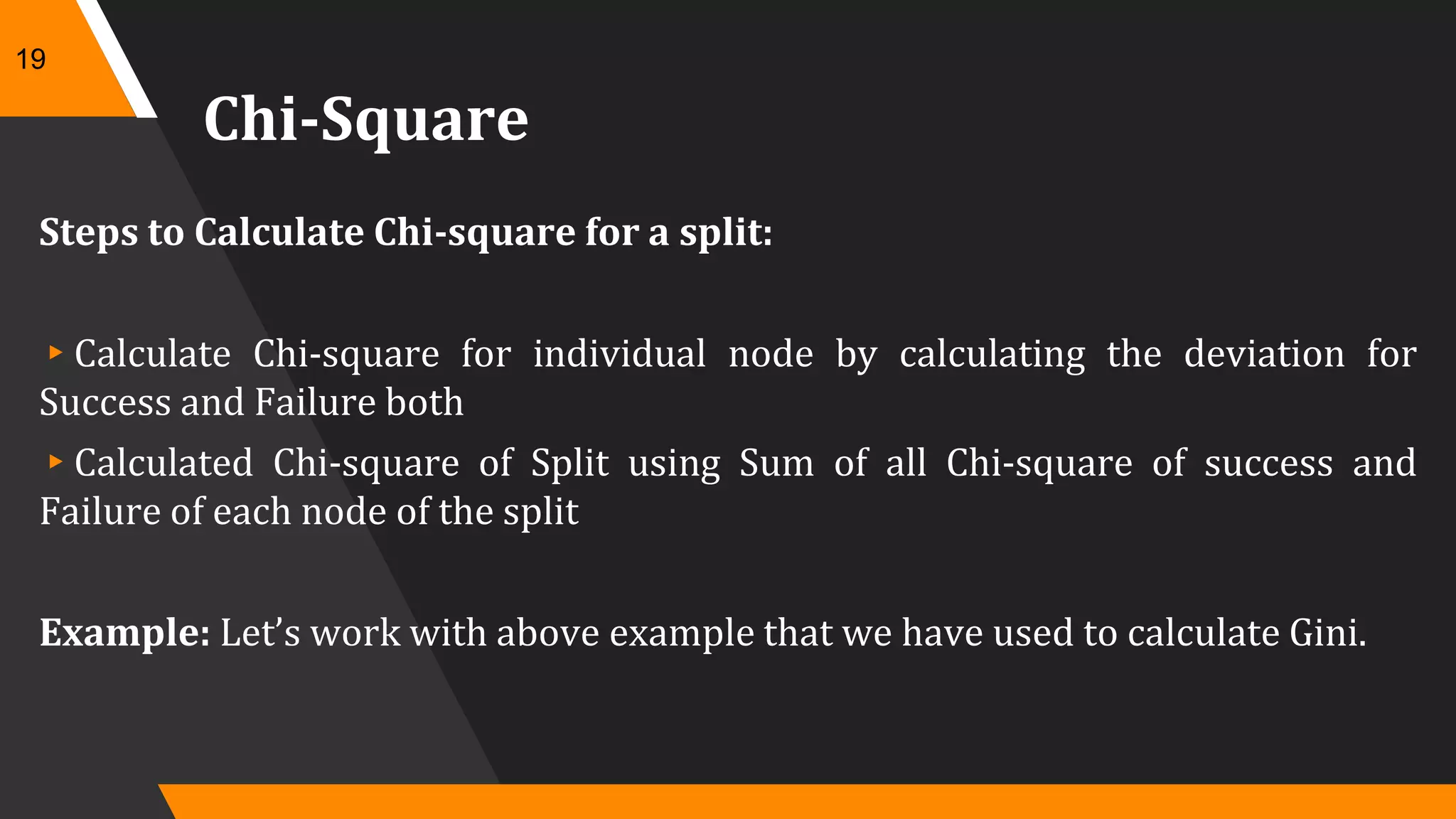 19

Chi-Square

Steps to Calculate Chi-square for a split:

▸ Calculate Chi-square for individual node by calculating the deviation for Success and Failure both

▸ Calculated Chi-square of Split using Sum of all Chi-square of success and Failure of each node of the split

Example: Let’s work with above example that we have used to calculate Gini.